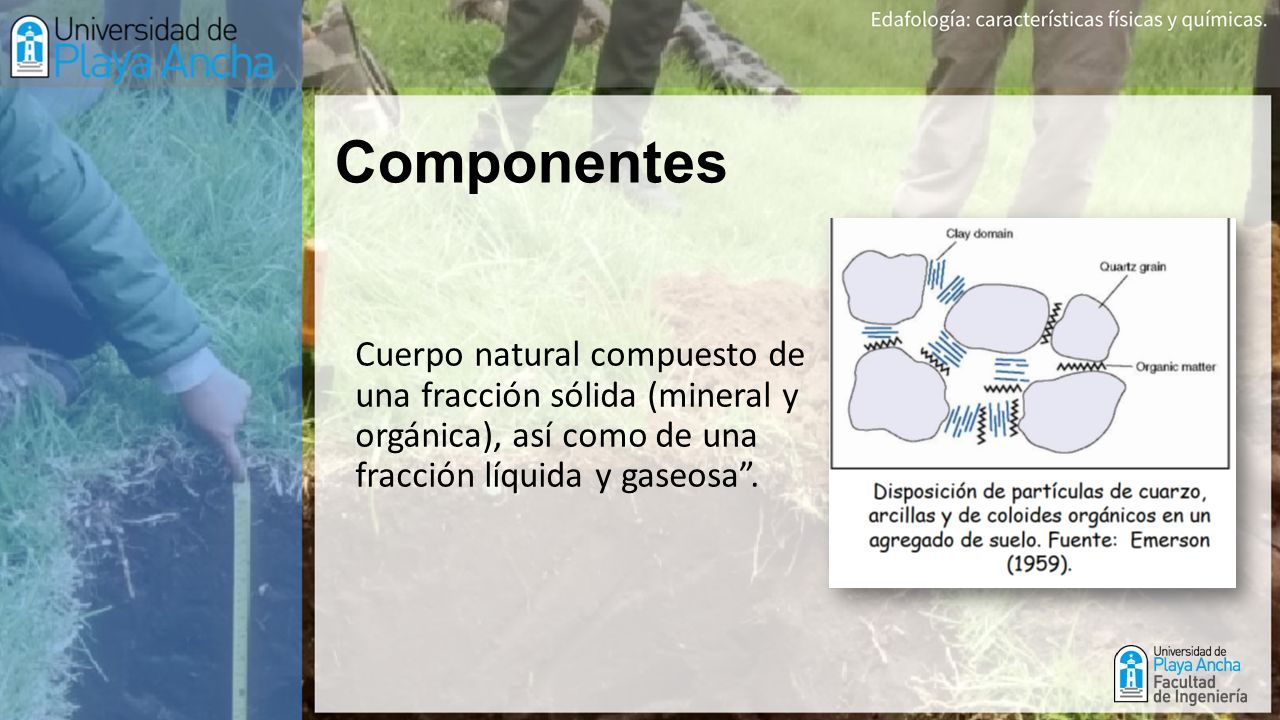 Universidad de Playa Ancha

Edafología: características físicas y químicas.

Componentes

Cuerpo natural compuesto de una fracción sólida (mineral y orgánica), así como de una fracción líquida y gaseosa”.

Clay domain

Quartz grain

Organic matter

Disposición de partículas de cuarzo, arcillas y de coloides orgánicos en un agregado de suelo. Fuente: Emerson (1959).

Universidad de Playa Ancha Facultad de Ingeniería